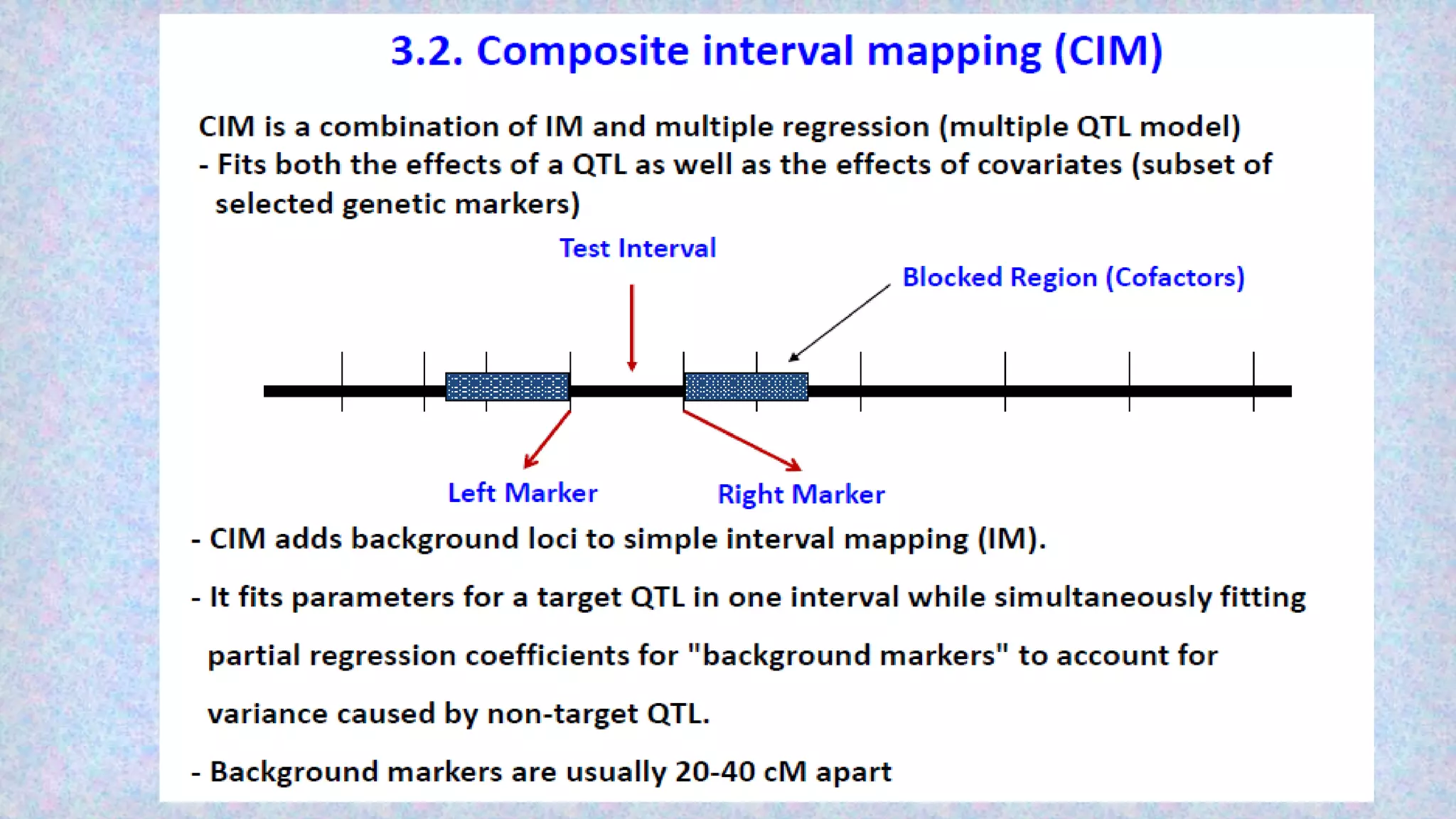 3.2. Composite interval mapping (CIM)

CIM is a combination of IM and multiple regression (multiple QTL model)
- Fits both the effects of a QTL as well as the effects of covariates (subset of selected genetic markers)

Test Interval

Blocked Region (Cofactors)

Left Marker

Right Marker

- CIM adds background loci to simple interval mapping (IM).

- It fits parameters for a target QTL in one interval while simultaneously fitting partial regression coefficients for "background markers" to account for variance caused by non-target QTL.

- Background markers are usually 20-40 cM apart